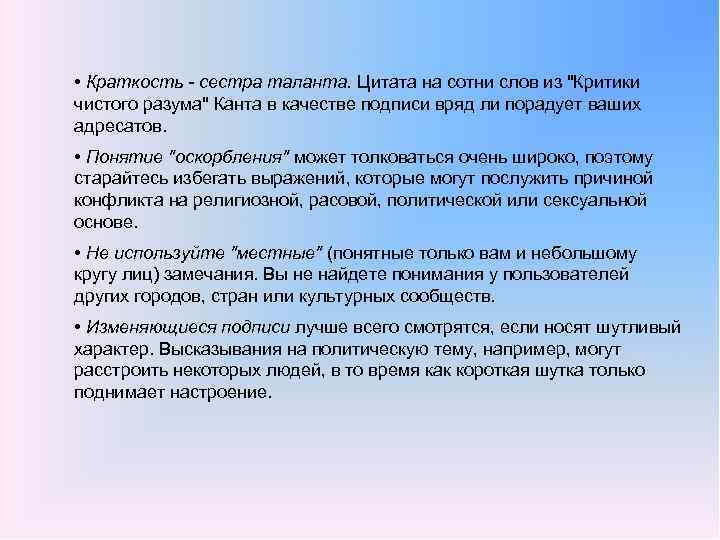 • Краткость - сестра таланта. Цитата на сотни слов из "Критики чистого разума" Канта в качестве подписи вряд ли порадует ваших адресатов.

• Понятие "оскорбления" может толковаться очень широко, поэтому старайтесь избегать выражений, которые могут послужить причиной конфликта на религиозной, расовой, политической или сексуальной основе.

• Не используйте "местные" (понятные только вам и небольшому кругу лиц) замечания. Вы не найдете понимания у пользователей других городов, стран или культурных сообществ.

• Изменяющиеся подписи лучше всего смотрятся, если носят шутливый характер. Высказывания на политическую тему, например, могут расстроить некоторых людей, в то время как короткая шутка только поднимает настроение.